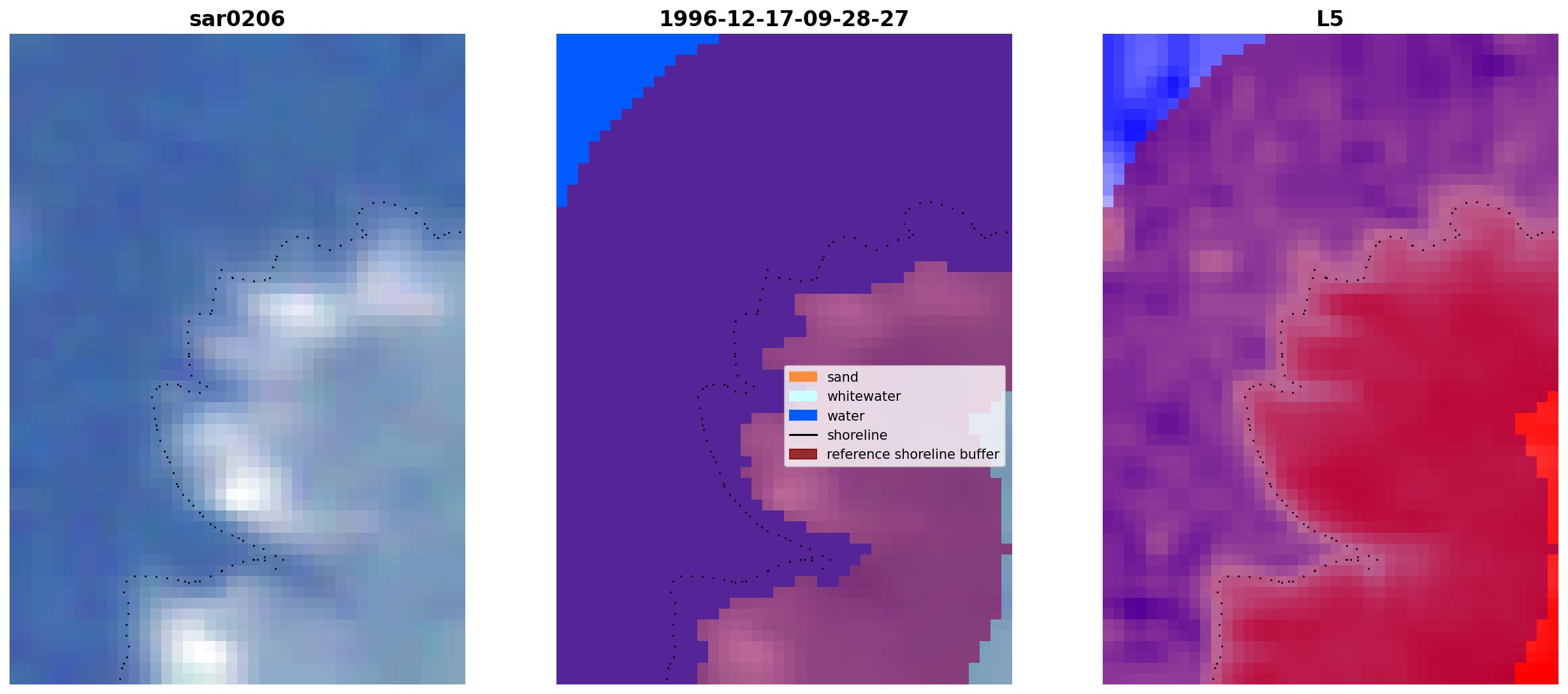 sar0206

1996-12-17-09-28-27

sand
whitewater
water
shoreline
reference shoreline buffer

L5